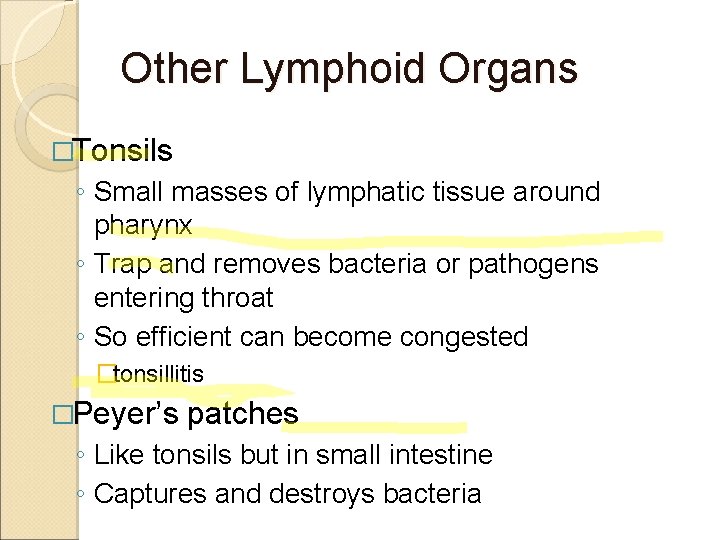 Other Lymphoid Organs

□Tonsils
◦ Small masses of lymphatic tissue around pharynx
◦ Trap and removes bacteria or pathogens entering throat
◦ So efficient can become congested
□tonsillitis

□Peyer's patches
◦ Like tonsils but in small intestine
◦ Captures and destroys bacteria